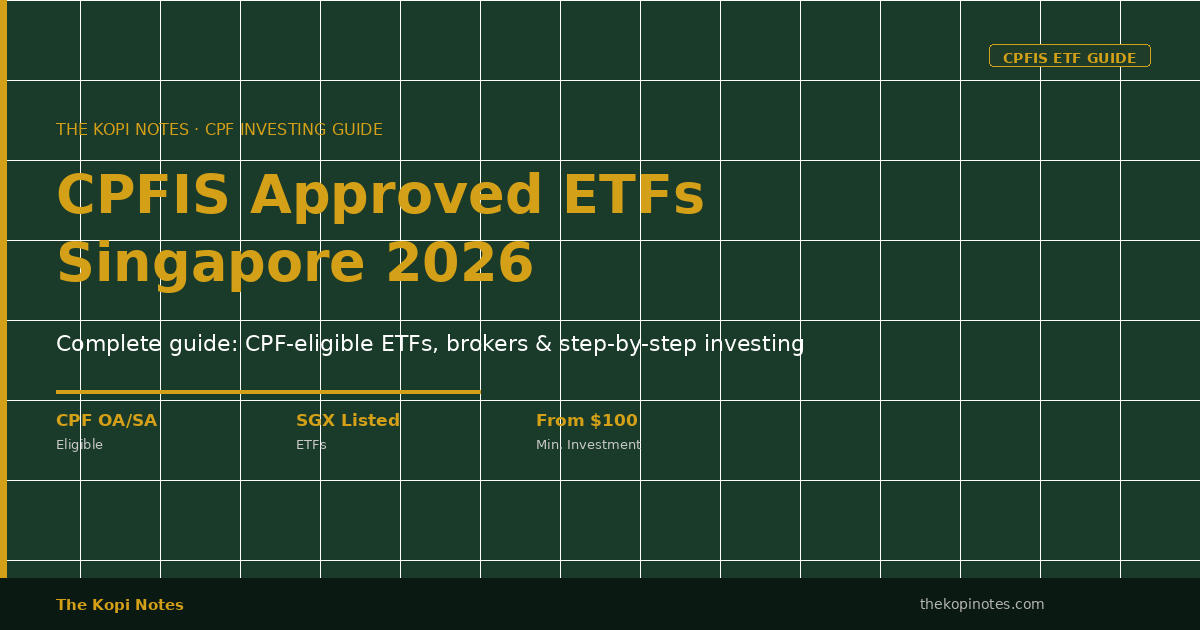 CPFIS ETF GUIDE

THE KOPI NOTES · CPF INVESTING GUIDE

CPFIS Approved ETFs Singapore 2026

Complete guide: CPF-eligible ETFs, brokers & step-by-step investing

CPF OA/SA
Eligible

SGX Listed
ETFs

From $100
Min. Investment

The Kopi Notes

thekopinotes.com